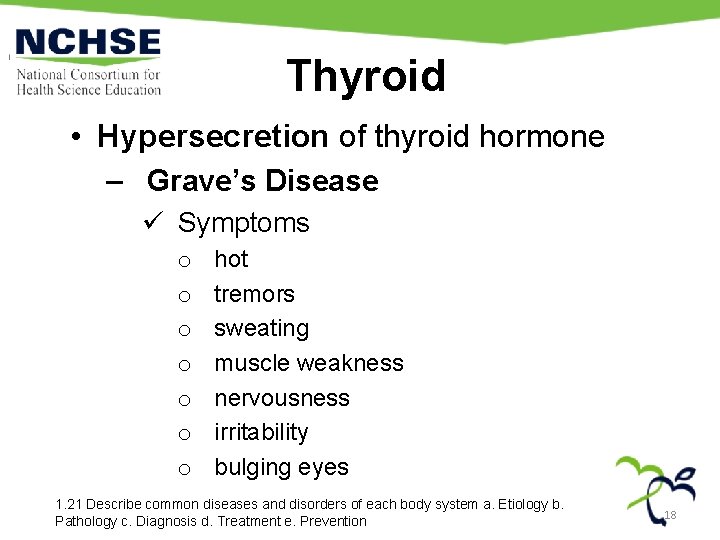 NCHSE
National Consortium for Health Science Education

Thyroid

• Hypersecretion of thyroid hormone
– Grave's Disease
✓ Symptoms
o hot
o tremors
o sweating
o muscle weakness
o nervousness
o irritability
o bulging eyes

1.21 Describe common diseases and disorders of each body system a. Etiology b. Pathology c. Diagnosis d. Treatment e. Prevention

18